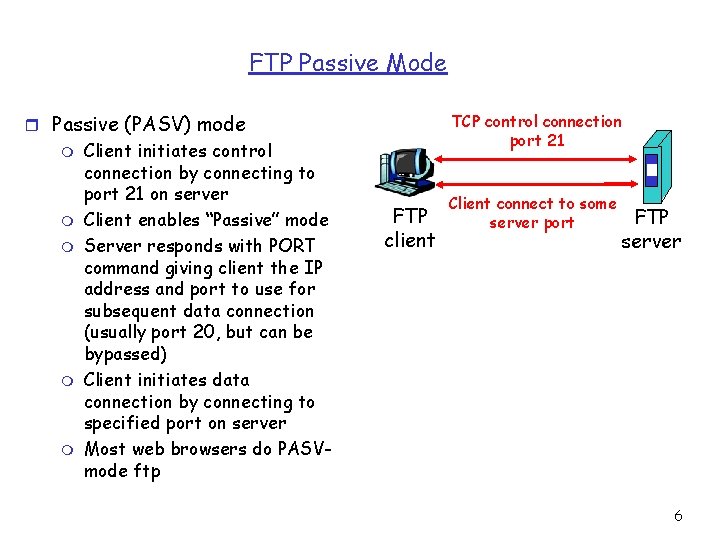 FTP Passive Mode

Passive (PASV) mode

Client initiates control connection by connecting to port 21 on server

Client enables "Passive" mode

Server responds with PORT command giving client the IP address and port to use for subsequent data connection (usually port 20, but can be bypassed)

Client initiates data connection by connecting to specified port on server

Most web browsers do PASV-mode ftp

TCP control connection port 21

Client connect to some server port

FTP client

FTP server

6